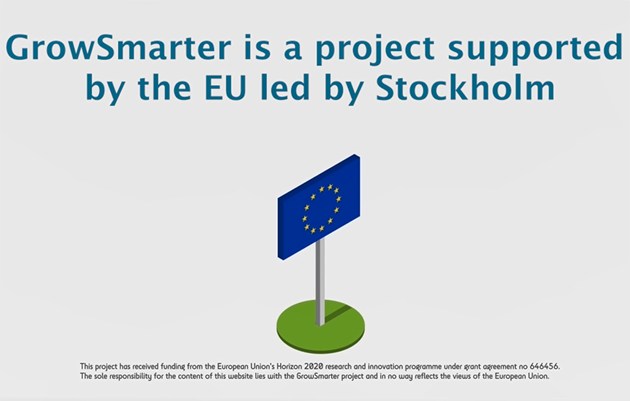 GrowSmarter is a project supported by the EU led by Stockholm

This project has received funding from the European Union's Horizon 2020 research and innovation programme under grant agreement no 646456. The sole responsibility for the content of this website lies with the GrowSmarter project and in no way reflects the views of the European Union.